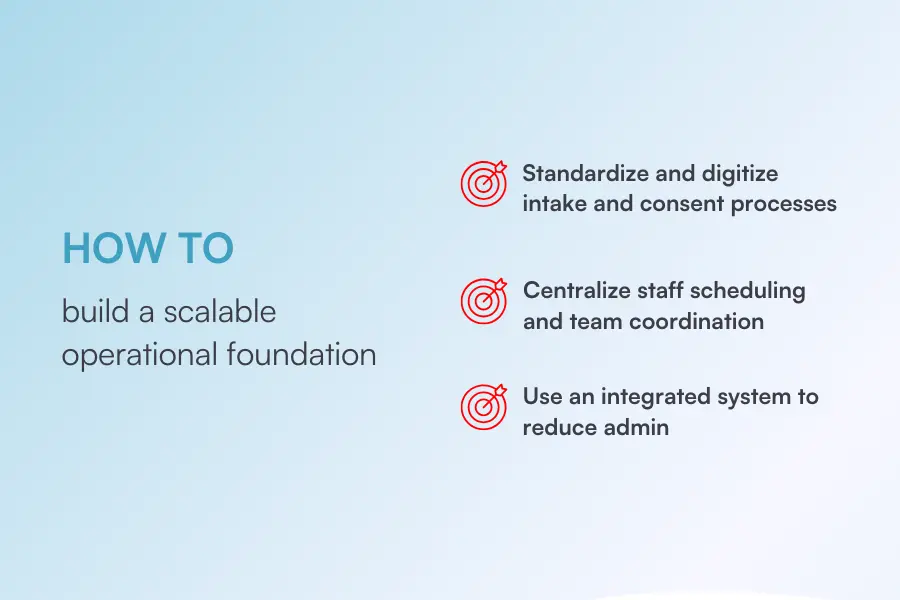 HOW TO

build a scalable operational foundation

Standardize and digitize intake and consent processes

Centralize staff scheduling and team coordination

Use an integrated system to reduce admin